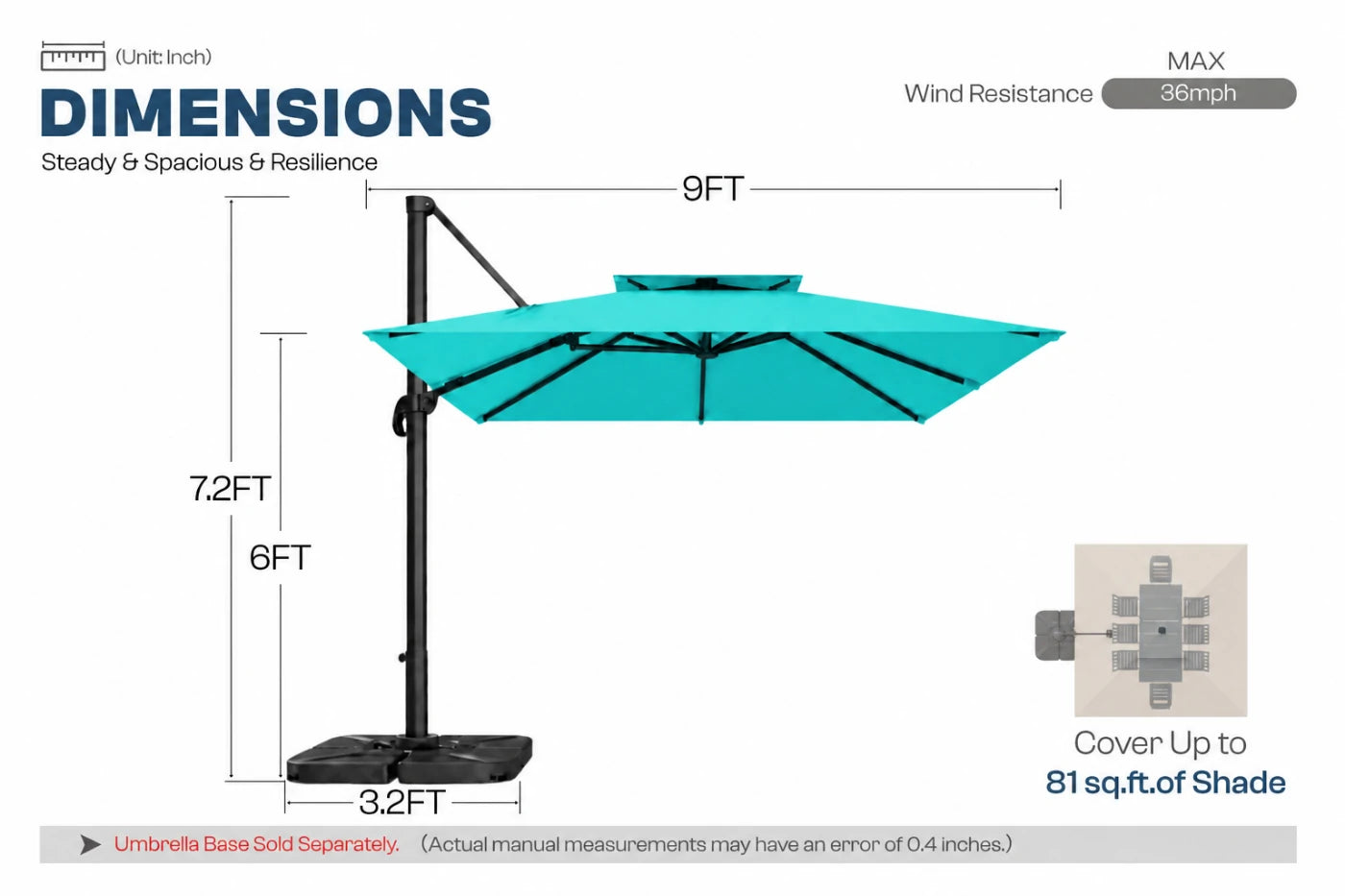 (Unit: Inch)

DIMENSIONS

Steady & Spacious & Resilience

MAX

Wind Resistance 36mph

9FT

7.2FT

6FT

3.2FT

Cover Up to

81 sq.ft.of Shade

Umbrella Base Sold Separately. (Actual manual measurements may have an error of 0.4 inches.)